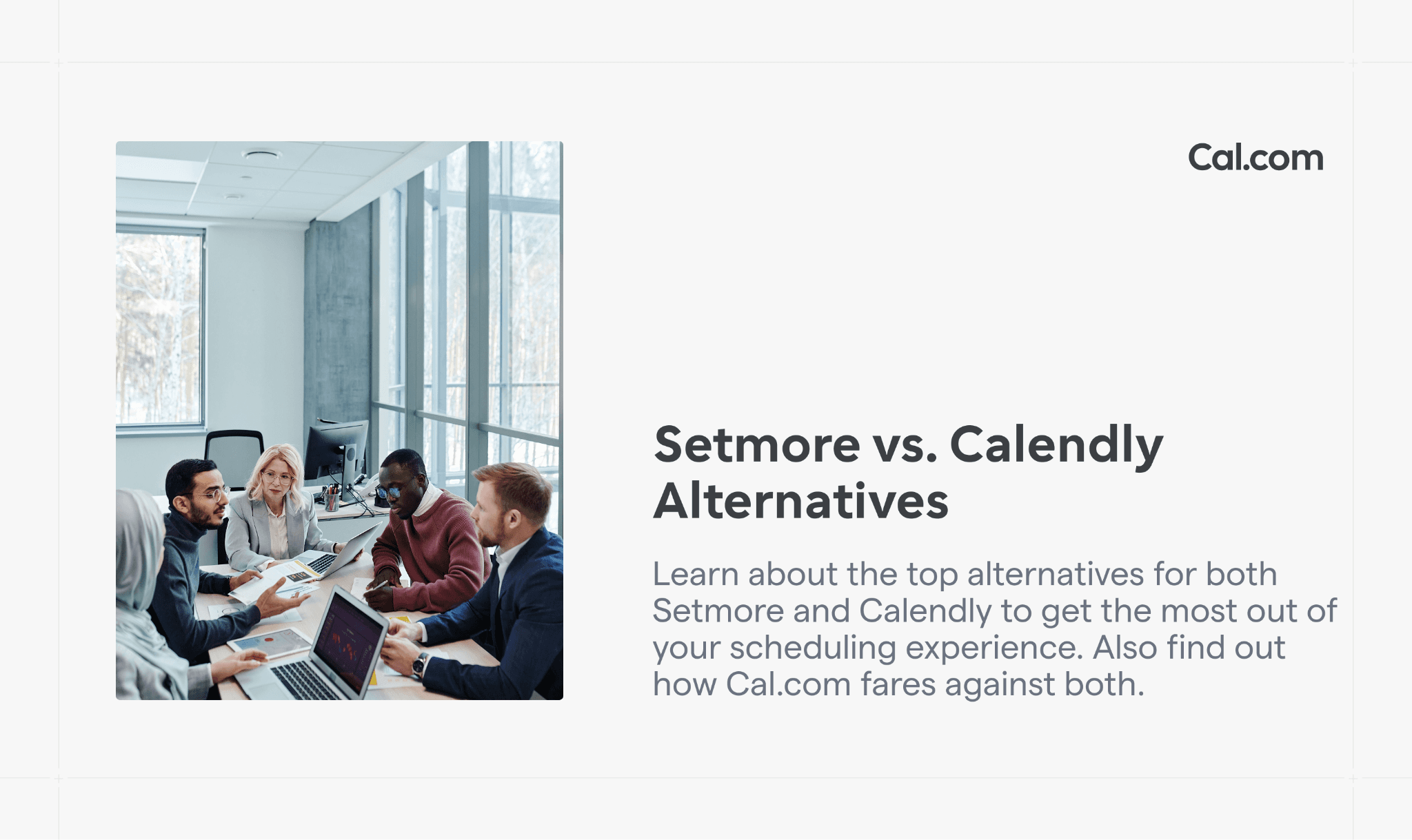 Cal.com

Setmore vs. Calendly Alternatives

Learn about the top alternatives for both Setmore and Calendly to get the most out of your scheduling experience. Also find out how Cal.com fares against both.